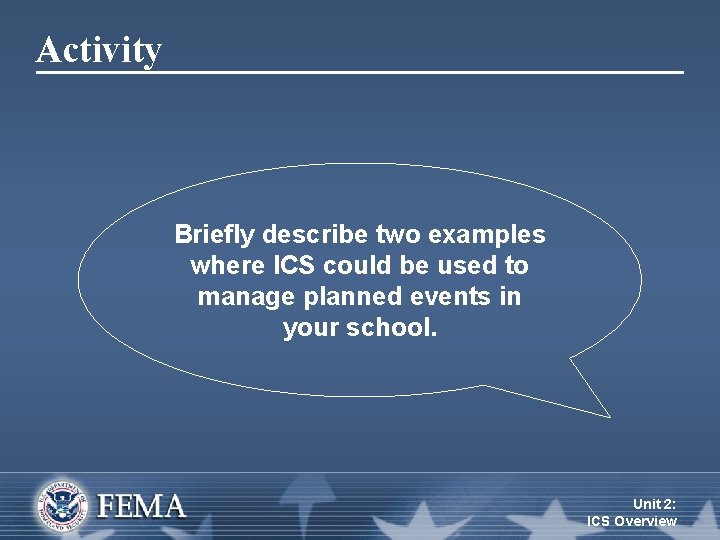 Activity

Briefly describe two examples where ICS could be used to manage planned events in your school.

U.S. DEPARTMENT OF HOMELAND SECURITY

FEMA

Unit 2:
ICS Overview